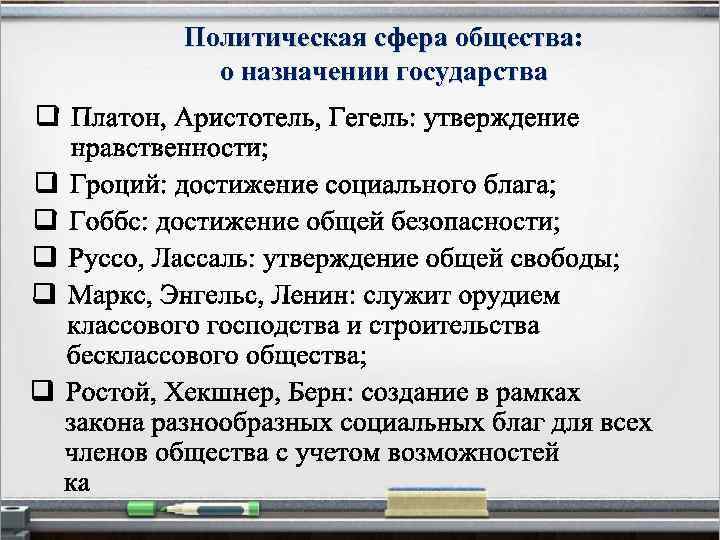 Политическая сфера общества: о назначении государства

❑ Платон, Аристотель, Гегель: утверждение нравственности;

❑ Гроций: достижение социального блага;

❑ Гоббс: достижение общей безопасности;

❑ Руссо, Лассаль: утверждение общей свободы;

❑ Маркс, Энгельс, Ленин: служит орудием классового господства и строительства бесклассового общества;

❑ Ростой, Хекшнер, Берн: создание в рамках закона разнообразных социальных благ для всех членов общества с учетом возможностей ка